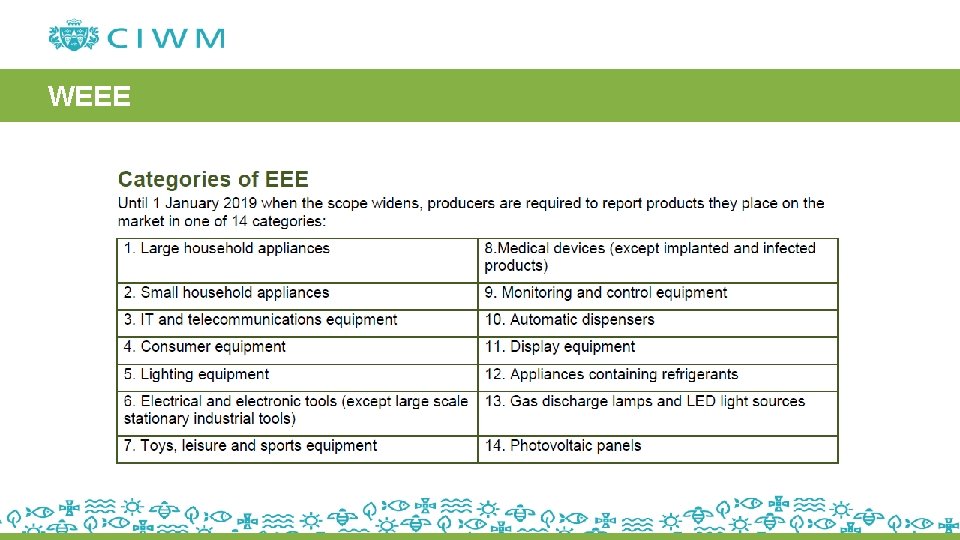 CIWM

WEEE

Categories of EEE

Until 1 January 2019 when the scope widens, producers are required to report products they place on the market in one of 14 categories:

| 1. Large household appliances | 8.Medical devices (except implanted and infected products) |
|---|---|
| 2. Small household appliances | 9. Monitoring and control equipment |
| 3. IT and telecommunications equipment | 10. Automatic dispensers |
| 4. Consumer equipment | 11. Display equipment |
| 5. Lighting equipment | 12. Appliances containing refrigerants |
| 6. Electrical and electronic tools (except large scale stationary industrial tools) | 13. Gas discharge lamps and LED light sources |
| 7. Toys, leisure and sports equipment | 14. Photovoltaic panels |